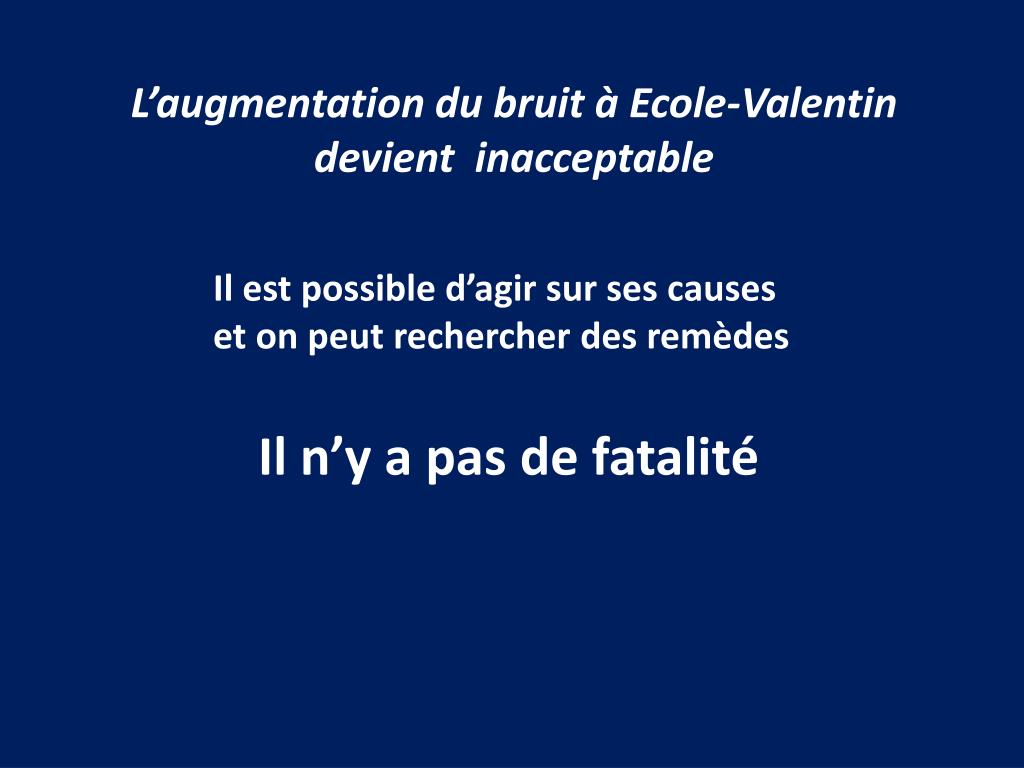 L’augmentation du bruit à Ecole-Valentin devient inacceptable

Il est possible d’agir sur ses causes et on peut rechercher des remèdes

Il n’y a pas de fatalité